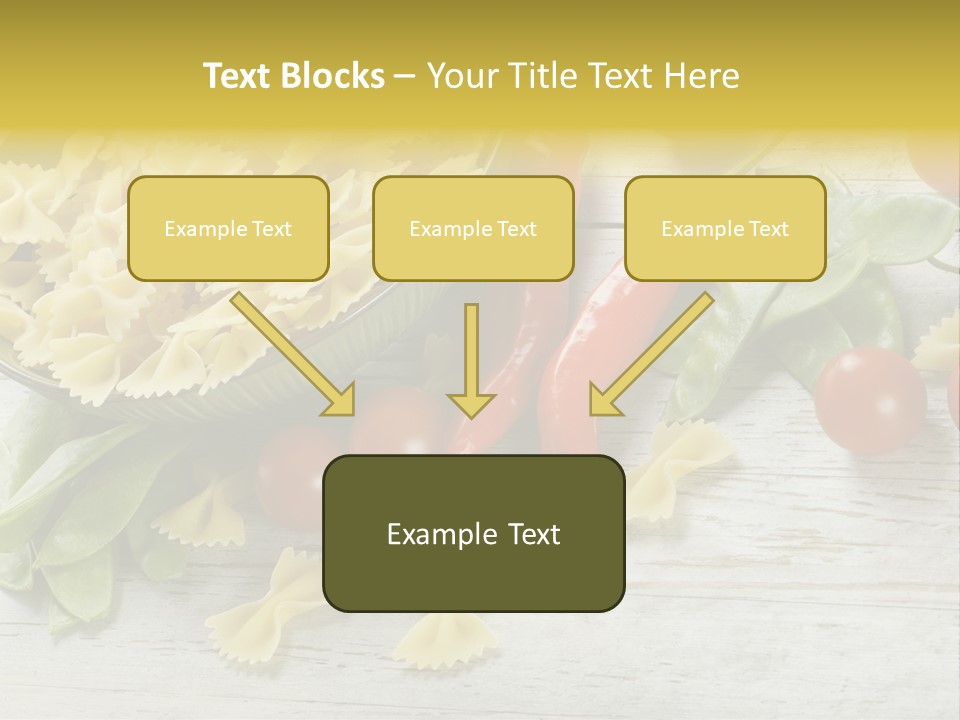 Text Blocks – Your Title Text Here

Example Text

Example Text

Example Text

Example Text